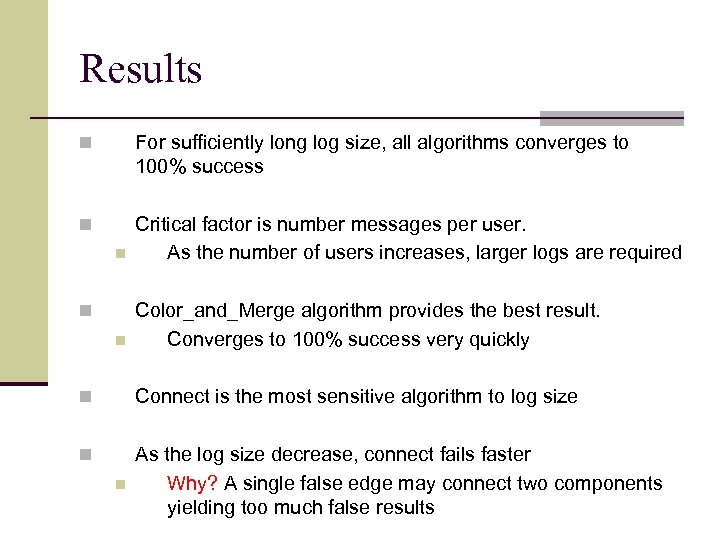 Results

For sufficiently long log size, all algorithms converges to 100% success

Critical factor is number messages per user.

As the number of users increases, larger logs are required

Color_and_Merge algorithm provides the best result.

Converges to 100% success very quickly

Connect is the most sensitive algorithm to log size

As the log size decrease, connect fails faster

Why? A single false edge may connect two components yielding too much false results